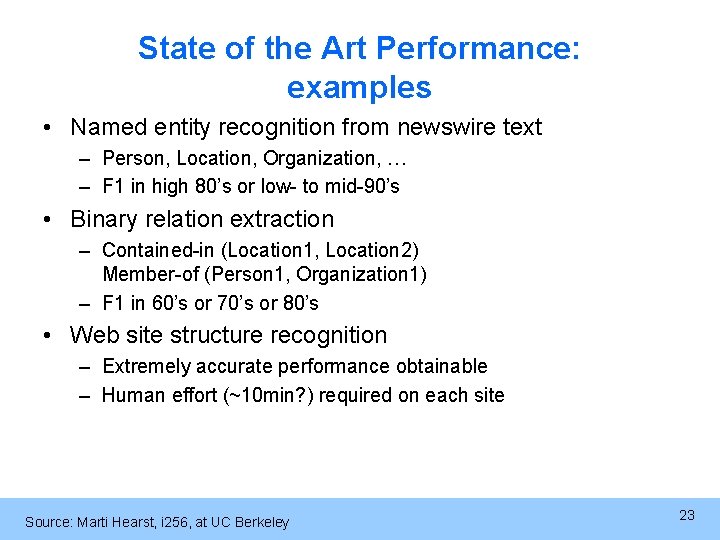 State of the Art Performance: examples

• Named entity recognition from newswire text
– Person, Location, Organization, …
– F1 in high 80's or low- to mid-90's

• Binary relation extraction
– Contained-in (Location1, Location2)
Member-of (Person1, Organization1)
– F1 in 60's or 70's or 80's

• Web site structure recognition
– Extremely accurate performance obtainable
– Human effort (~10min?) required on each site

Source: Marti Hearst, i256, at UC Berkeley

23